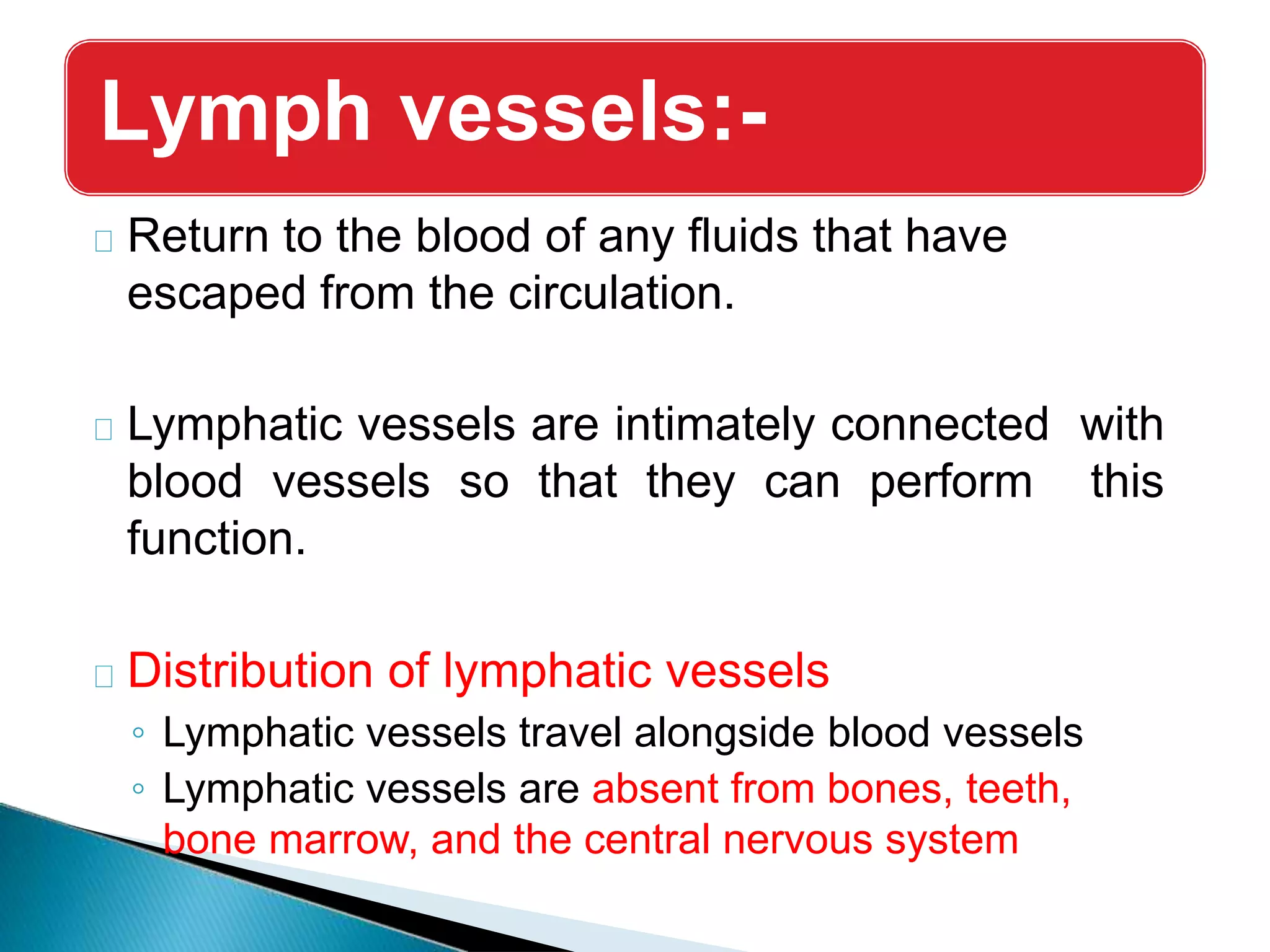 Lymph vessels:-

□ Return to the blood of any fluids that have escaped from the circulation.

□ Lymphatic vessels are intimately connected with blood vessels so that they can perform this function.

□ Distribution of lymphatic vessels
◦ Lymphatic vessels travel alongside blood vessels
◦ Lymphatic vessels are absent from bones, teeth, bone marrow, and the central nervous system